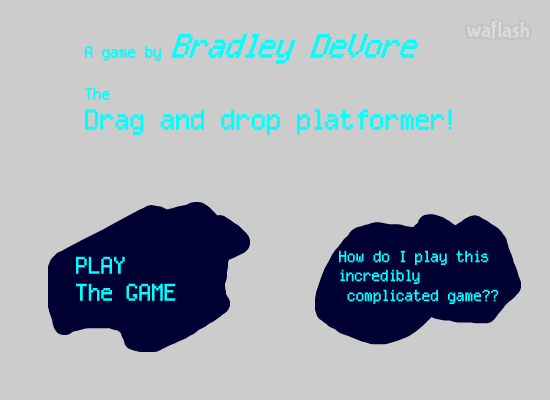 waflash

A game by Bradley DeVore

The
Drag and drop platformer!

PLAY
The GAME

How do I play this incredibly complicated game??